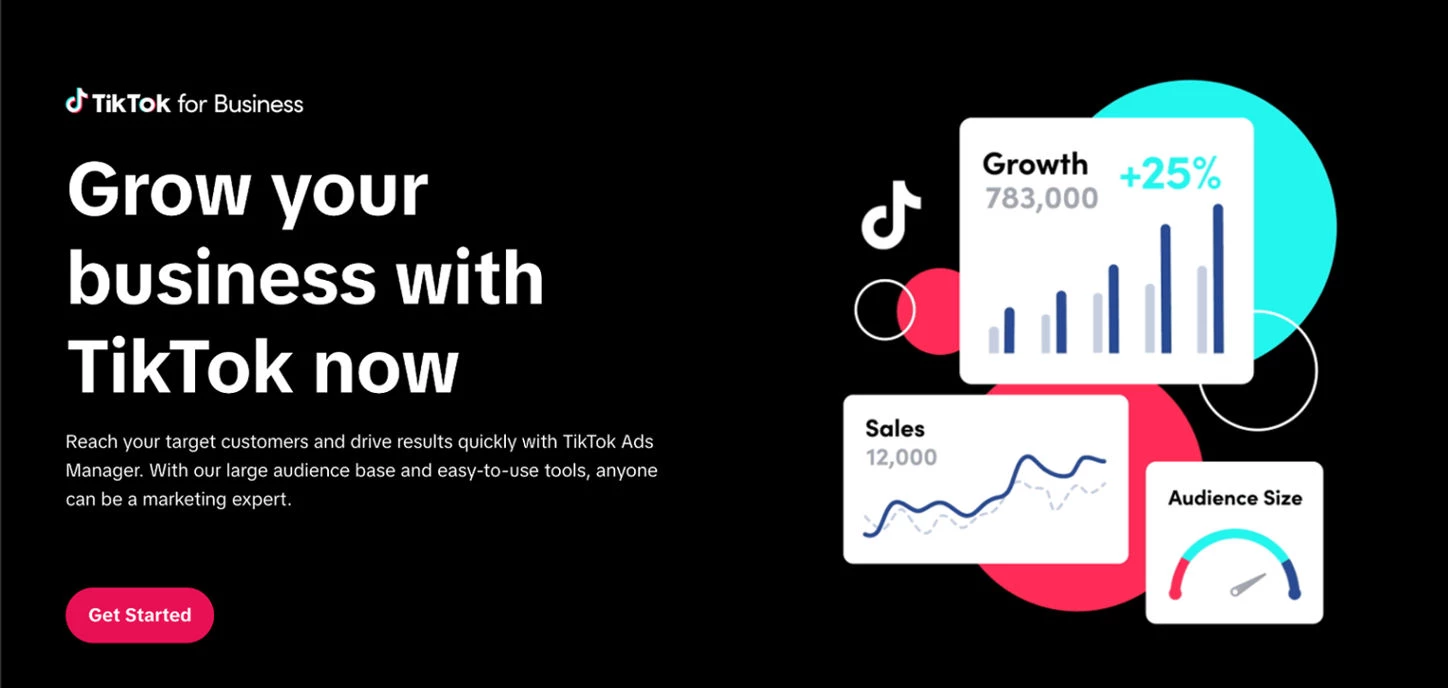 TikTok for Business

Grow your business with TikTok now

Reach your target customers and drive results quickly with TikTok Ads Manager. With our large audience base and easy-to-use tools, anyone can be a marketing expert.

Get Started

Growth
783,000
+25%

Sales
12,000

Audience Size